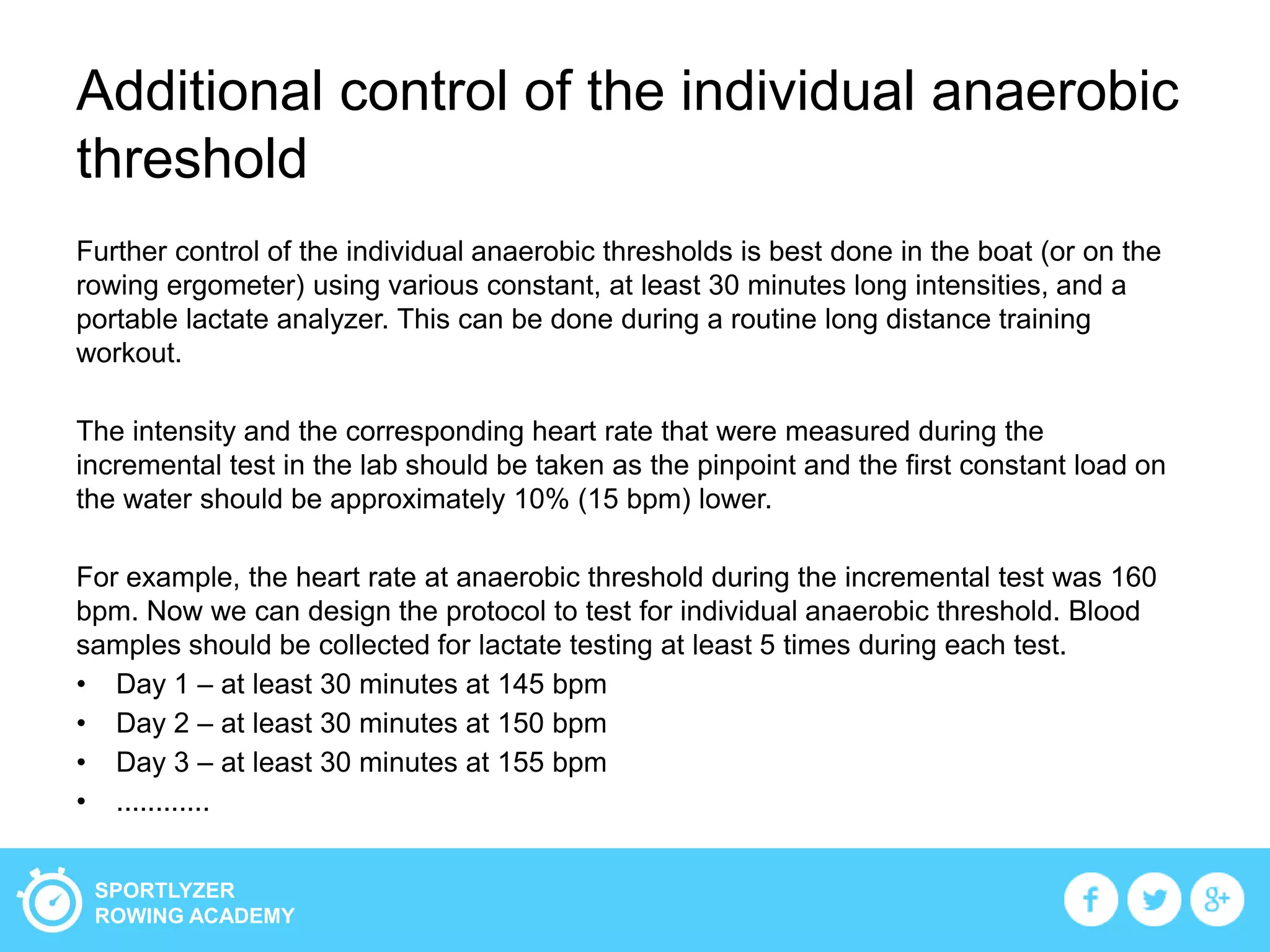 Additional control of the individual anaerobic threshold

Further control of the individual anaerobic thresholds is best done in the boat (or on the rowing ergometer) using various constant, at least 30 minutes long intensities, and a portable lactate analyzer. This can be done during a routine long distance training workout.

The intensity and the corresponding heart rate that were measured during the incremental test in the lab should be taken as the pinpoint and the first constant load on the water should be approximately 10% (15 bpm) lower.

For example, the heart rate at anaerobic threshold during the incremental test was 160 bpm. Now we can design the protocol to test for individual anaerobic threshold. Blood samples should be collected for lactate testing at least 5 times during each test.

• Day 1 – at least 30 minutes at 145 bpm
• Day 2 – at least 30 minutes at 150 bpm
• Day 3 – at least 30 minutes at 155 bpm
• ............

SPORTLYZER
ROWING ACADEMY

f
g+